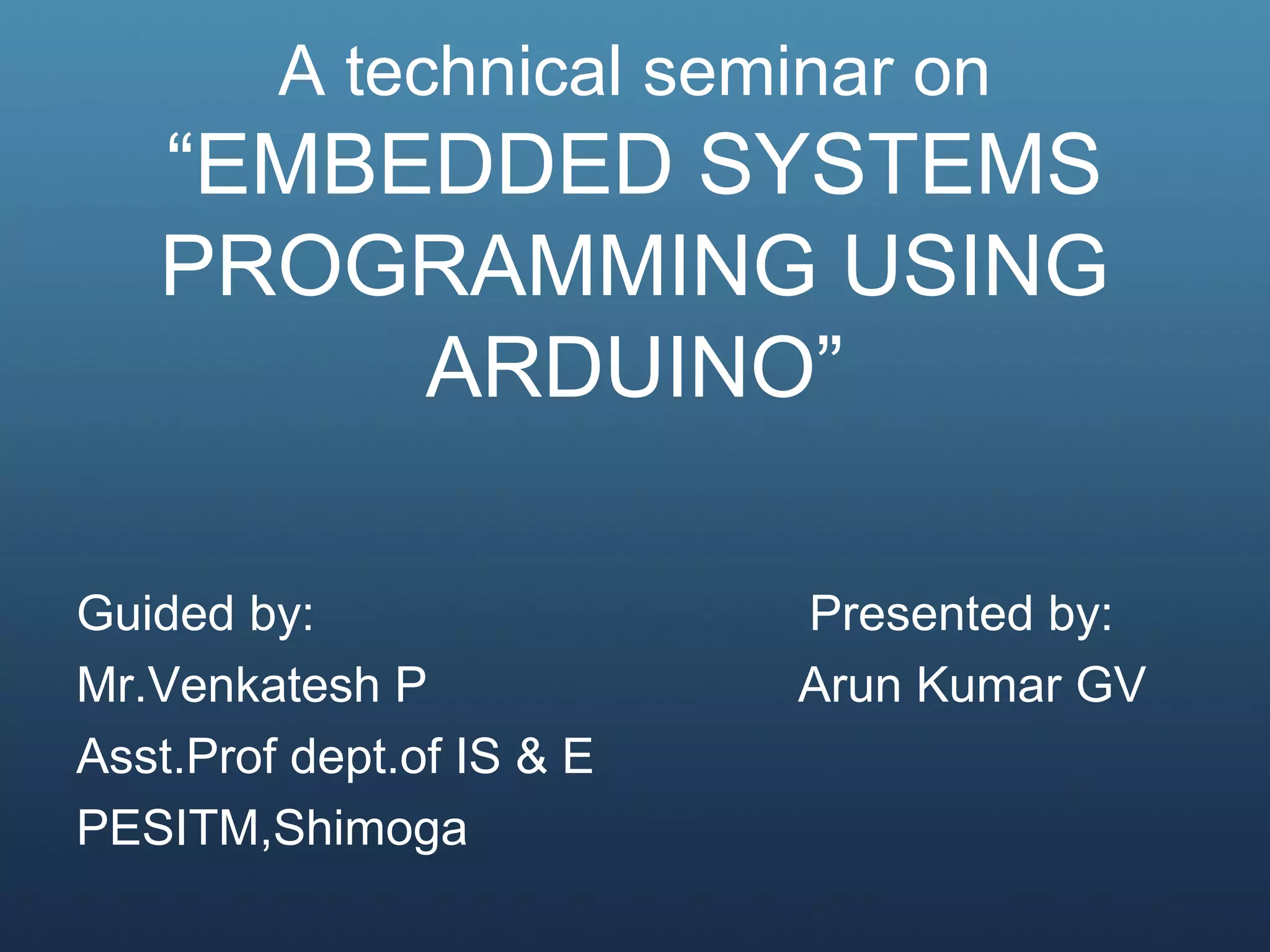 A technical seminar on
“EMBEDDED SYSTEMS PROGRAMMING USING ARDUINO”

Guided by:
Mr.Venkatesh P
Asst.Prof dept.of IS & E
PESITM,Shimoga

Presented by:
Arun Kumar GV